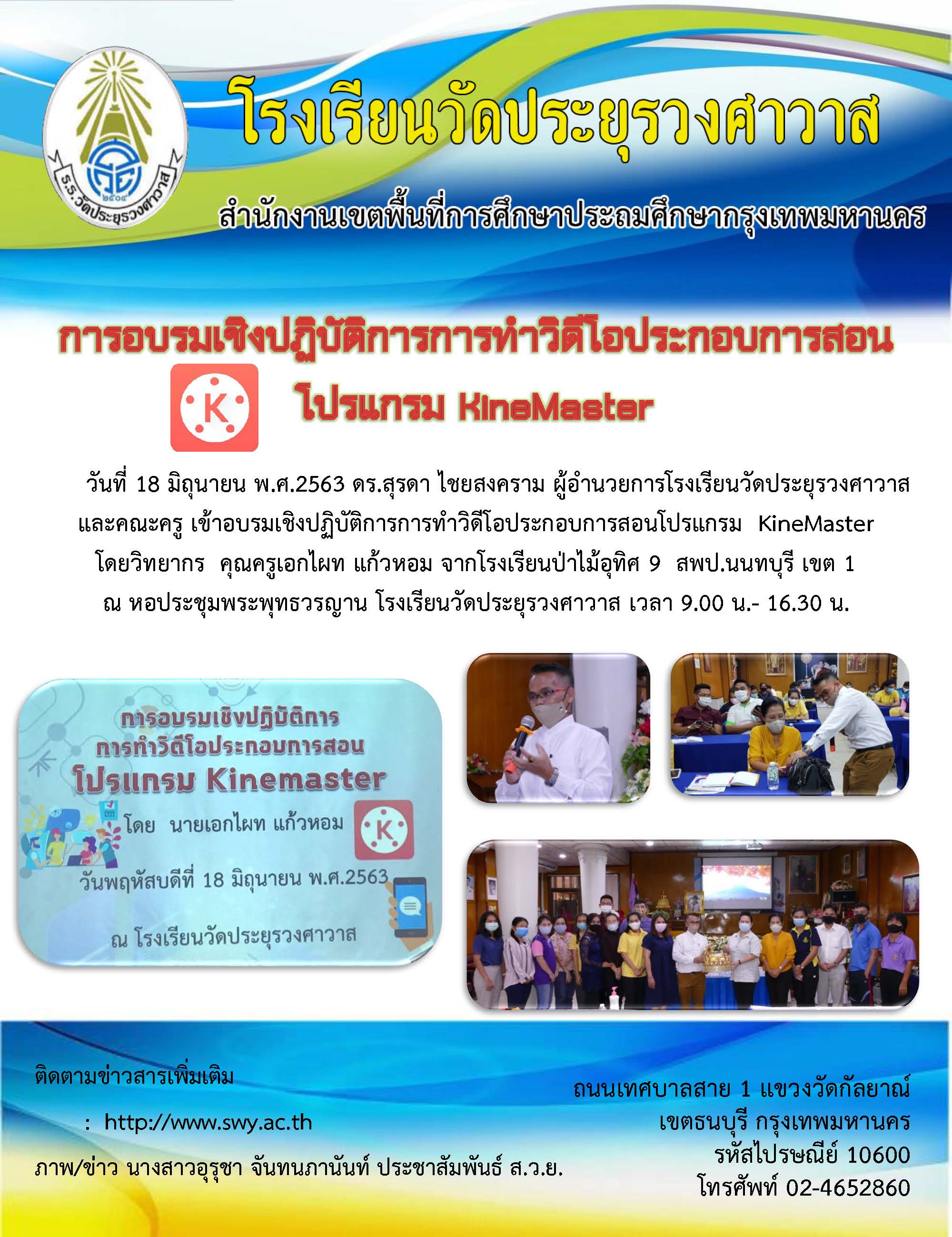 ร.ร.วัดประยุรวงศาวาส
๒๕๐๔

โรงเรียนวัดประยุรวงศาวาส

สำนักงานเขตพื้นที่การศึกษาประถมศึกษากรุงเทพมหานคร

การอบรมเชิงปฏิบัติการการทำวิดีโอประกอบการสอน

K

โปรแกรม KineMaster

วันที่ 18 มิถุนายน พ.ศ.2563 ดร.สุรดา ไชยสงคราม ผู้อำนวยการโรงเรียนวัดประยุรวงศาวาส และคณะครู เข้าอบรมเชิงปฏิบัติการการทำวิดีโอประกอบการสอนโปรแกรม KineMaster โดยวิทยากร คุณครูเอกไผท แก้วหอม จากโรงเรียนป่าไม้อุทิศ 9 สพป.นนทบุรี เขต 1 ณ หอประชุมพระพุทธวรญาน โรงเรียนวัดประยุรวงศาวาส เวลา 9.00 น.- 16.30 น.

การอบรมเชิงปฏิบัติการ
การทำวิดีโอประกอบการสอน
โปรแกรม Kinemaster
โดย นายเอกไผท แก้วหอม
K
วันพฤหัสบดีที่ 18 มิถุนายน พ.ศ.2563
ณ โรงเรียนวัดประยุรวงศาวาส

ติดตามข่าวสารเพิ่มเติม

: http://www.swy.ac.th

ภาพ/ข่าว นางสาวอุรุชา จันทนภานันท์ ประชาสัมพันธ์ ส.ว.ย.

ถนนเทศบาลสาย 1 แขวงวัดกัลยาณ์
เขตธนบุรี กรุงเทพมหานคร
รหัสไปรษณีย์ 10600
โทรศัพท์ 02-4652860